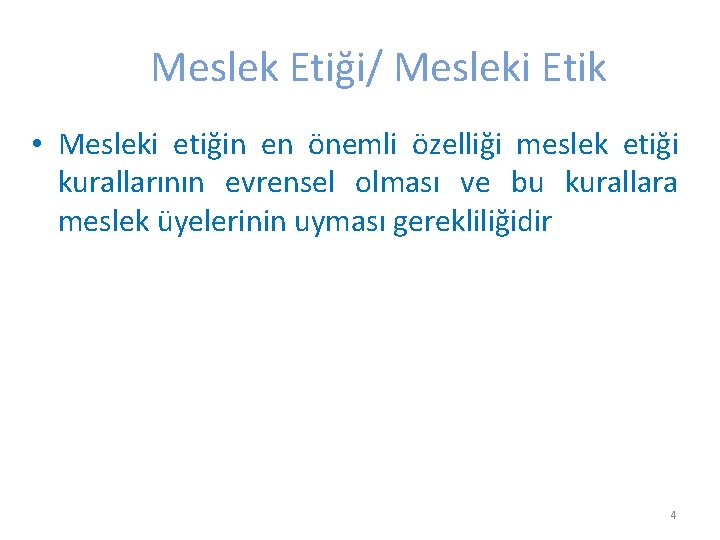 Meslek Etiği/ Mesleki Etik

• Mesleki etiğin en önemli özelliği meslek etiği kurallarının evrensel olması ve bu kurallara meslek üyelerinin uyması gerekliliğidir

4